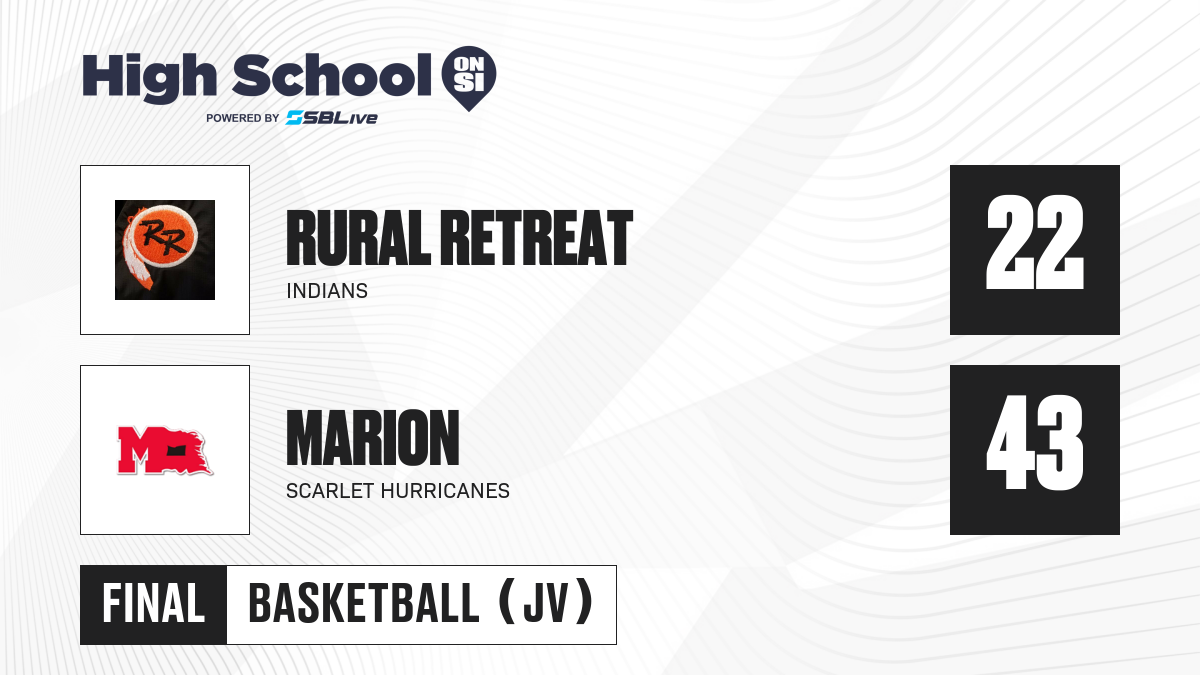 High School ON SI
POWERED BY SBLive

RR

RURAL RETREAT
INDIANS

22

M

MARION
SCARLET HURRICANES

43

FINAL
BASKETBALL (JV)